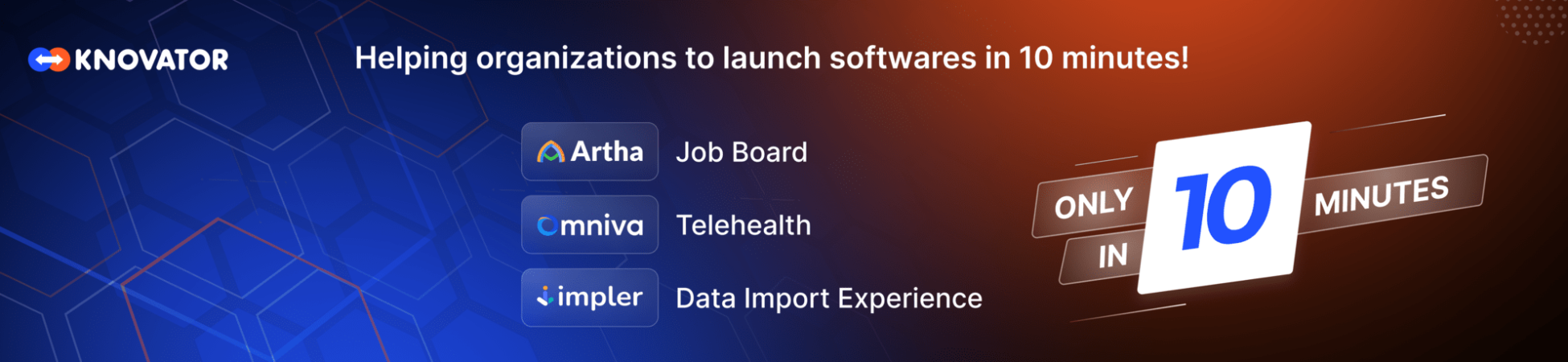 KNOVATOR

Helping organizations to launch softwares in 10 minutes!

Artha Job Board

Omniva Telehealth

impler Data Import Experience

ONLY IN 10 MINUTES